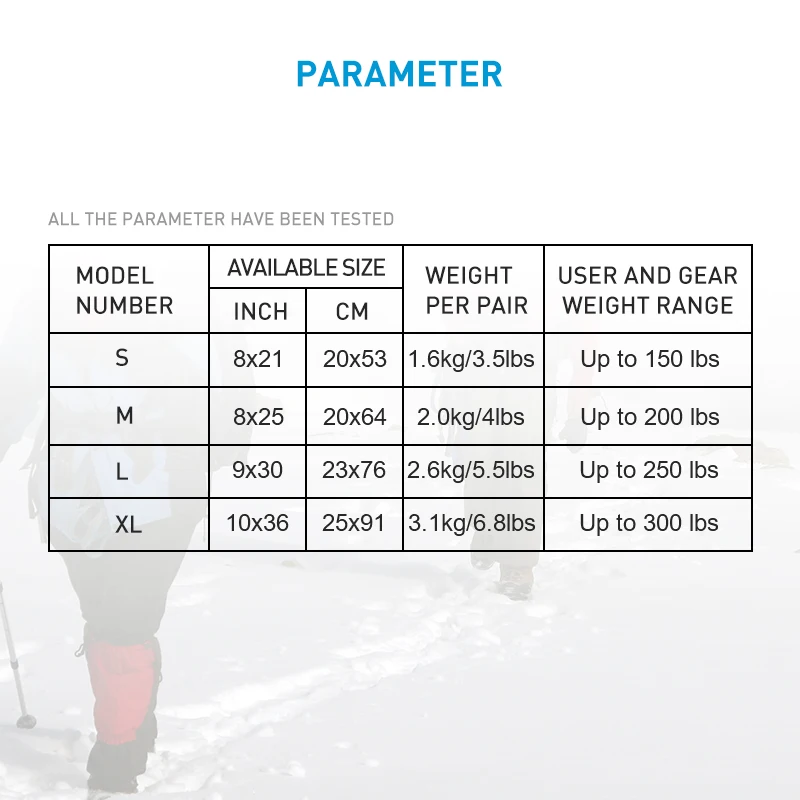 PARAMETER

ALL THE PARAMETER HAVE BEEN TESTED

| MODEL NUMBER | AVAILABLE SIZE INCH | AVAILABLE SIZE CM | WEIGHT PER PAIR | USER AND GEAR WEIGHT RANGE |
|---|---|---|---|---|
| S | 8x21 | 20x53 | 1.6kg/3.5lbs | Up to 150 lbs |
| M | 8x25 | 20x64 | 2.0kg/4lbs | Up to 200 lbs |
| L | 9x30 | 23x76 | 2.6kg/5.5lbs | Up to 250 lbs |
| XL | 10x36 | 25x91 | 3.1kg/6.8lbs | Up to 300 lbs |